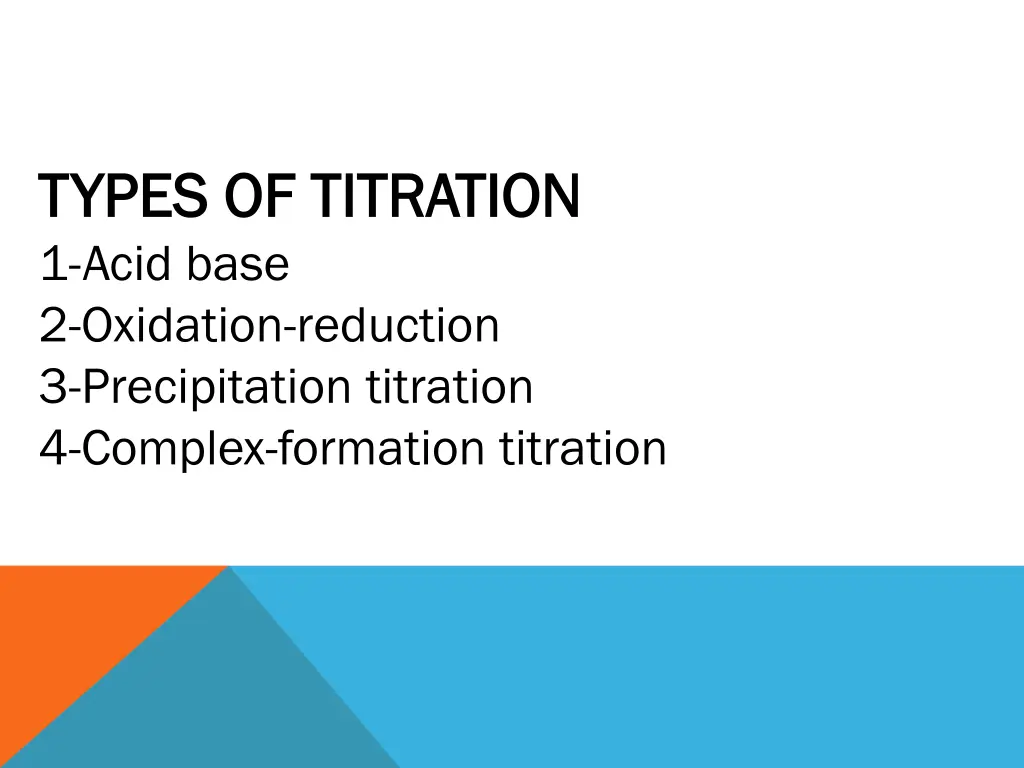 TYPES OF TITRATION
1-Acid base
2-Oxidation-reduction
3-Precipitation titration
4-Complex-formation titration